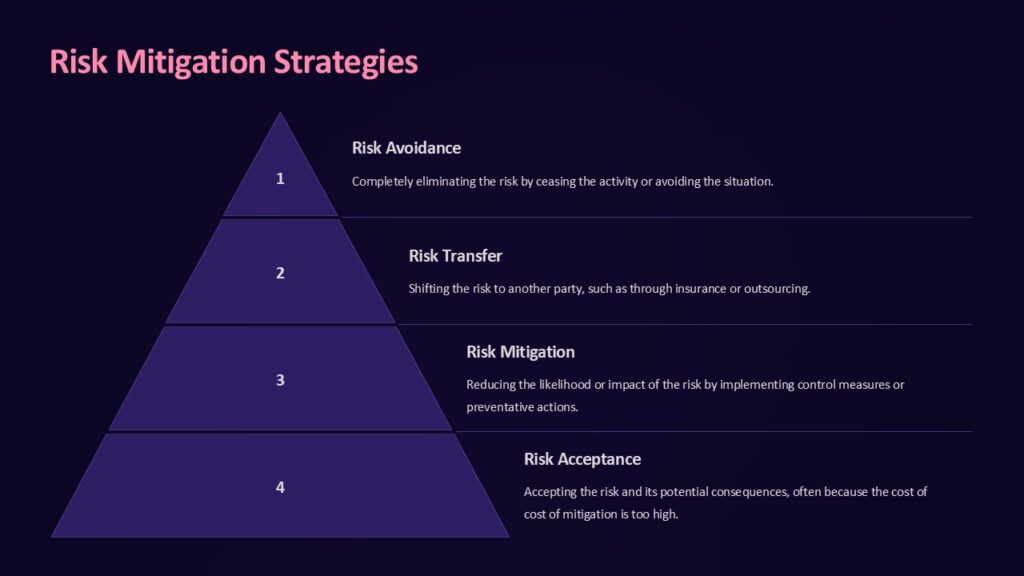 Risk Mitigation Strategies

1

Risk Avoidance

Completely eliminating the risk by ceasing the activity or avoiding the situation.

2

Risk Transfer

Shifting the risk to another party, such as through insurance or outsourcing.

3

Risk Mitigation

Reducing the likelihood or impact of the risk by implementing control measures or preventative actions.

4

Risk Acceptance

Accepting the risk and its potential consequences, often because the cost of cost of mitigation is too high.